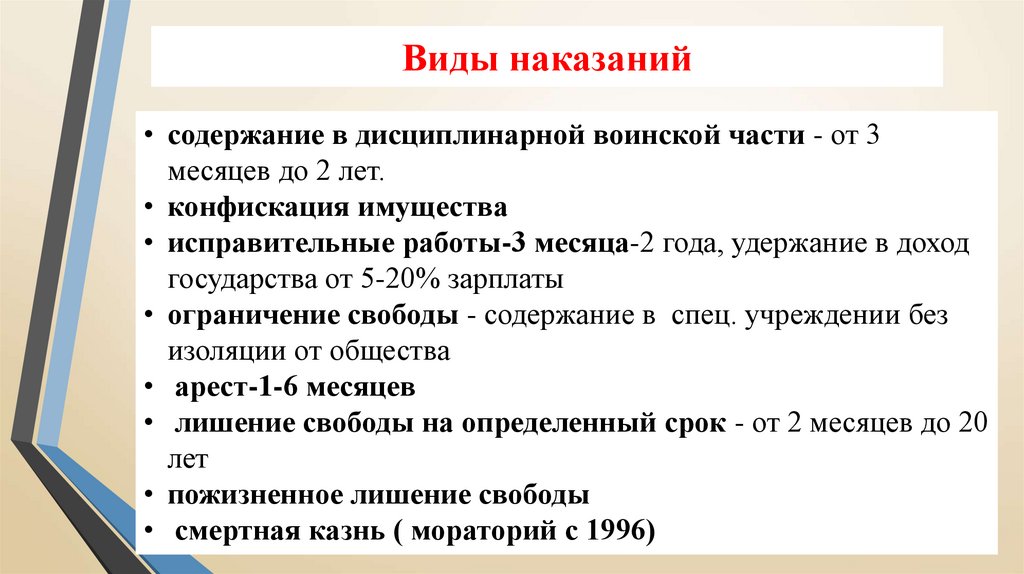 Виды наказаний

• содержание в дисциплинарной воинской части - от 3 месяцев до 2 лет.
• конфискация имущества
• исправительные работы-3 месяца-2 года, удержание в доход государства от 5-20% зарплаты
• ограничение свободы - содержание в спец. учреждении без изоляции от общества
• арест-1-6 месяцев
• лишение свободы на определенный срок - от 2 месяцев до 20 лет
• пожизненное лишение свободы
• смертная казнь ( мораторий с 1996)